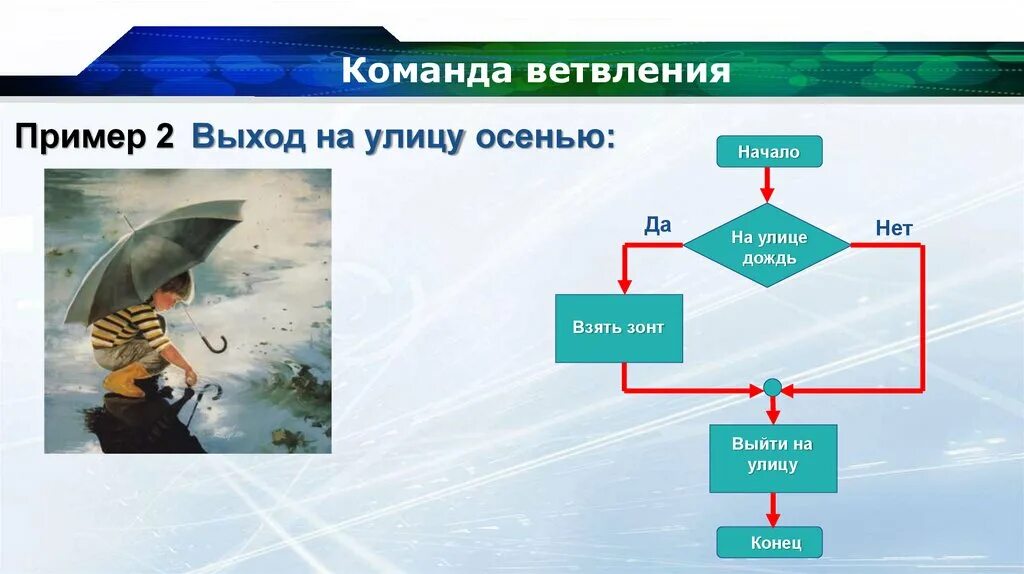 Команда ветвления

Пример 2 Выход на улицу осенью:

Начало

Да

На улице дождь

Нет

Взять зонт

Выйти на улицу

Конец